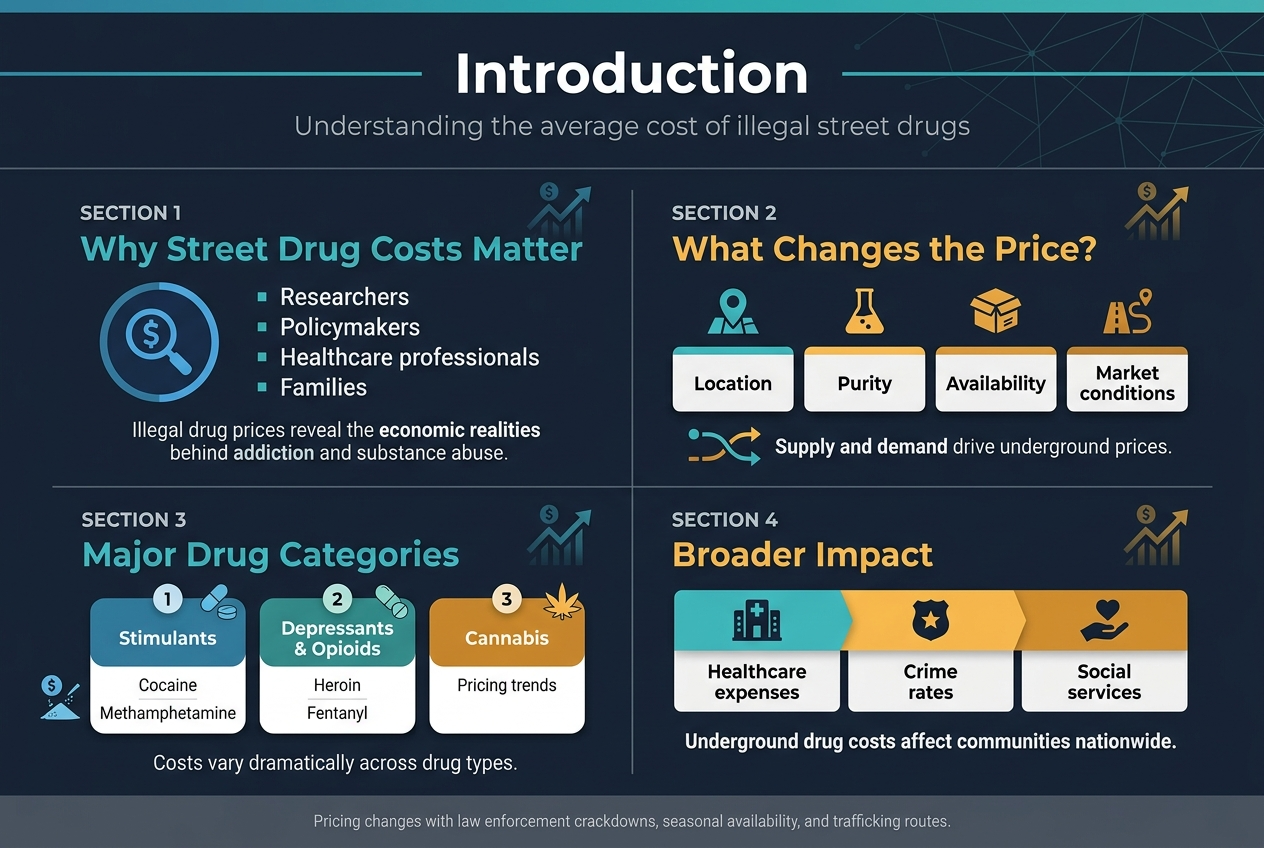 Introduction

Understanding the average cost of illegal street drugs

SECTION 1
Why Street Drug Costs Matter

- Researchers
- Policymakers
- Healthcare professionals
- Families

Illegal drug prices reveal the economic realities behind addiction and substance abuse.

SECTION 2
What Changes the Price?

Location
Purity
Availability
Market conditions

Supply and demand drive underground prices.

SECTION 3
Major Drug Categories

1 Stimulants
Cocaine
Methamphetamine

2 Depressants & Opioids
Heroin
Fentanyl

3 Cannabis
Pricing trends

Costs vary dramatically across drug types.

SECTION 4
Broader Impact

Healthcare expenses
Crime rates
Social services

Underground drug costs affect communities nationwide.

Pricing changes with law enforcement crackdowns, seasonal availability, and trafficking routes.